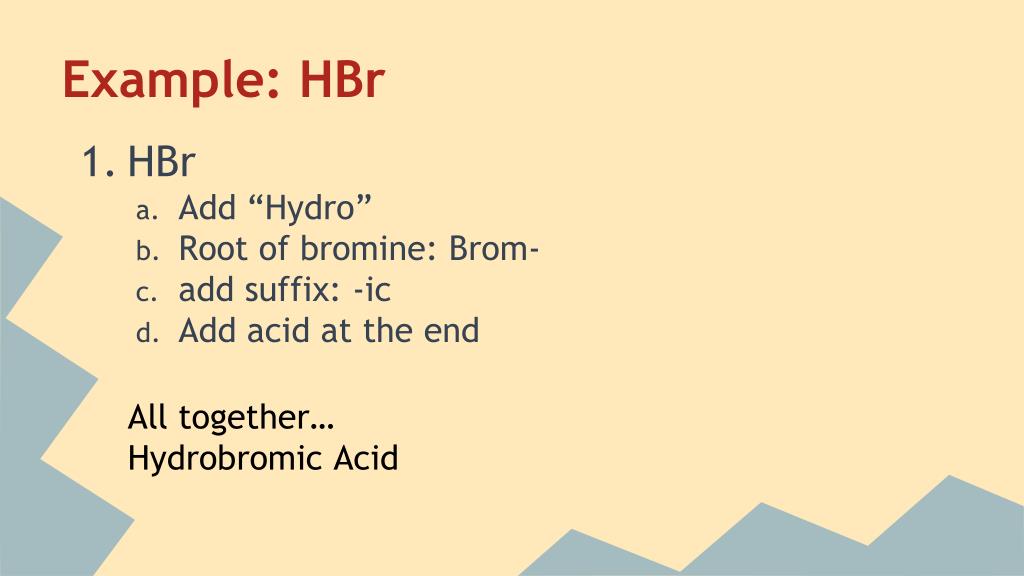 Example: HBr

1. HBr
a. Add “Hydro”
b. Root of bromine: Brom-
c. add suffix: -ic
d. Add acid at the end

All together…
Hydrobromic Acid